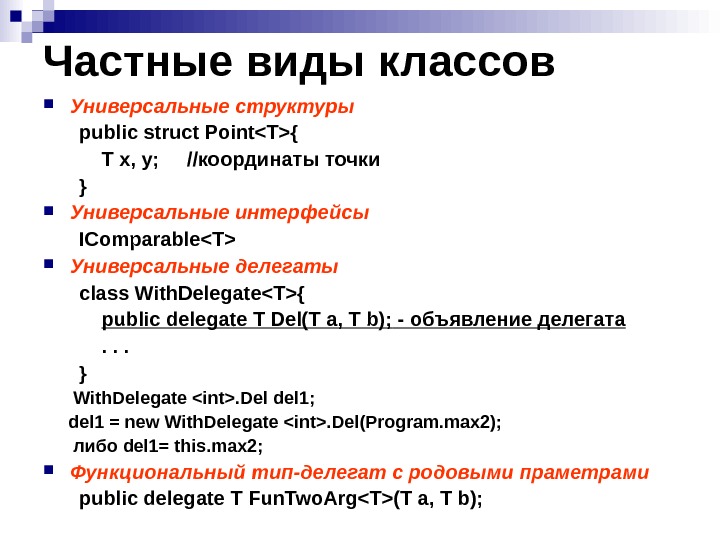 Частные виды классов

Универсальные структуры

public struct Point<T>{
T x, y; //координаты точки
}

Универсальные интерфейсы

IComparable<T>

Универсальные делегаты

class WithDelegate<T>{
public delegate T Del(T a, T b); - объявление делегата
. . .
}
WithDelegate <int>.Del del1;
del1 = new WithDelegate <int>.Del(Program.max2);
либо del1= this.max2;

Функциональный тип-делегат с родовыми праметрами

public delegate T FunTwoArg<T>(T a, T b);